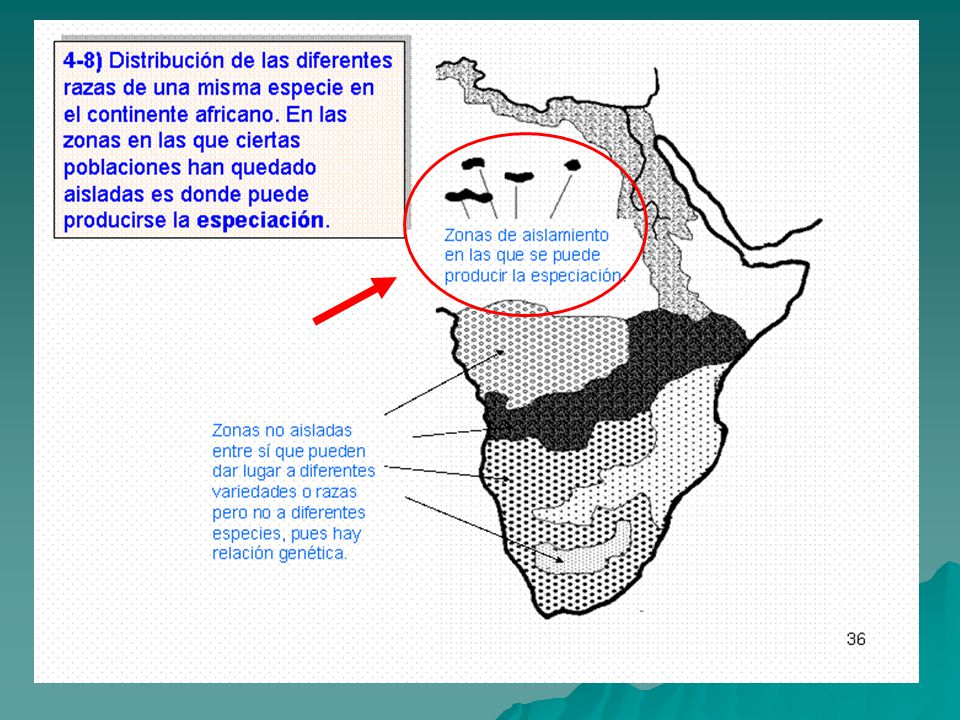 4-8) Distribución de las diferentes razas de una misma especie en el continente africano. En las zonas en las que ciertas poblaciones han quedado aisladas es donde puede producirse la especiación.

Zonas de aislamiento en las que se puede producir la especiación.

Zonas no aisladas entre sí que pueden dar lugar a diferentes variedades o razas pero no a diferentes especies, pues hay relación genética.

36